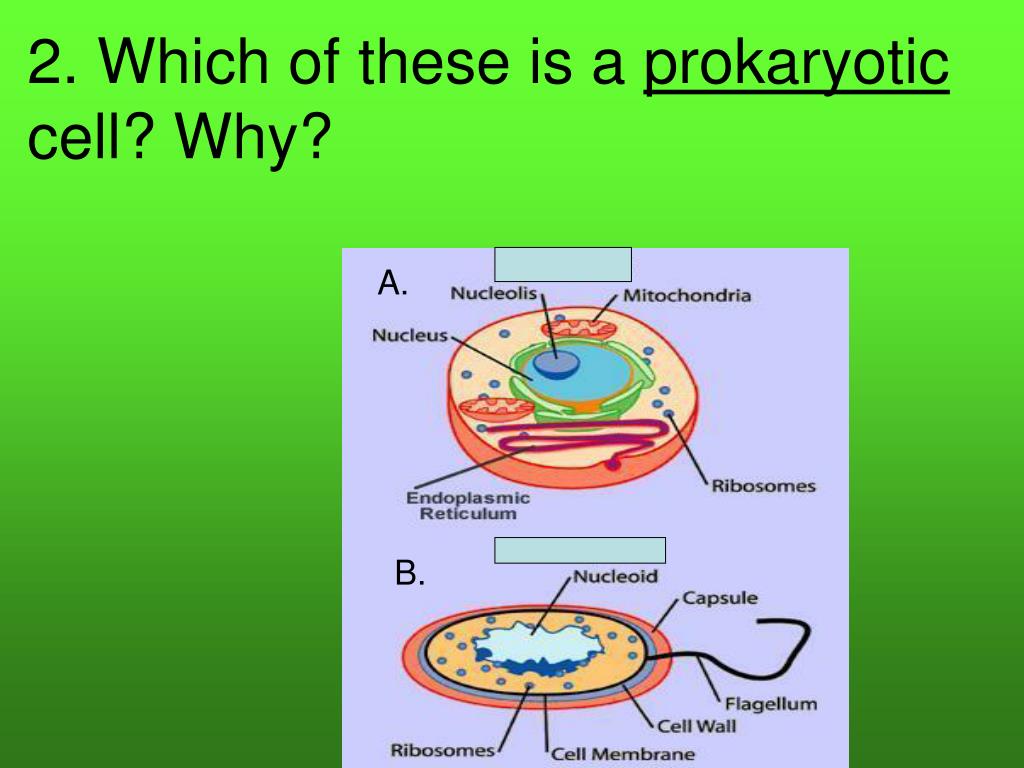 2. Which of these is a prokaryotic cell? Why?

A.

Nucleolis

Mitochondria

Nucleus

Ribosomes

Endoplasmic Reticulum

B.

Nucleoid

Capsule

Flagellum

Cell Wall

Ribosomes

Cell Membrane